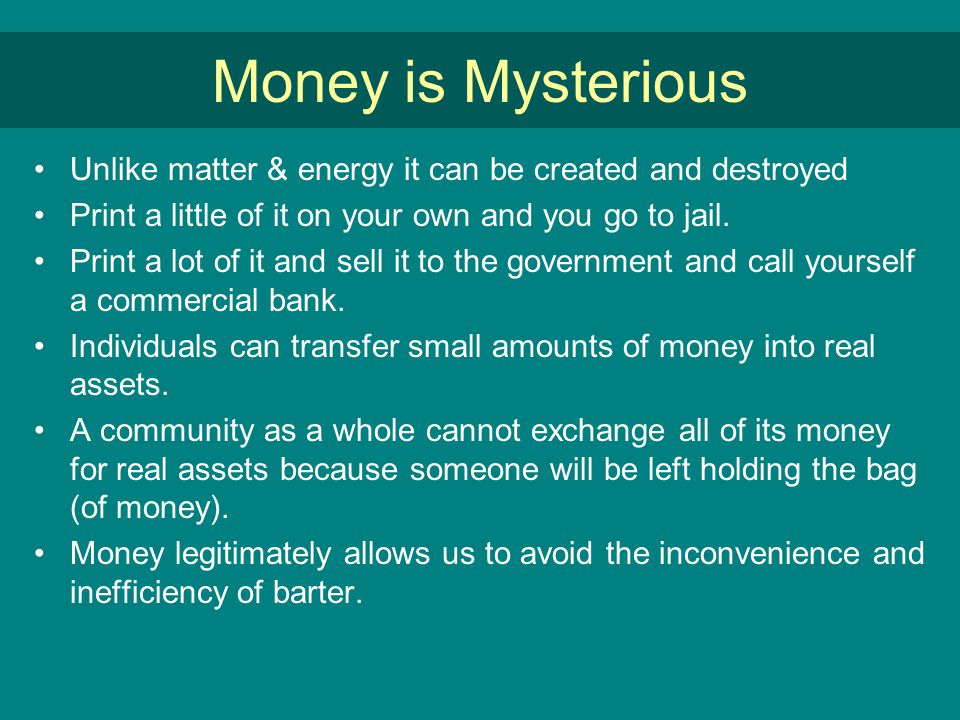 Money is Mysterious

• Unlike matter & energy it can be created and destroyed
• Print a little of it on your own and you go to jail.
• Print a lot of it and sell it to the government and call yourself a commercial bank.
• Individuals can transfer small amounts of money into real assets.
• A community as a whole cannot exchange all of its money for real assets because someone will be left holding the bag (of money).
• Money legitimately allows us to avoid the inconvenience and inefficiency of barter.